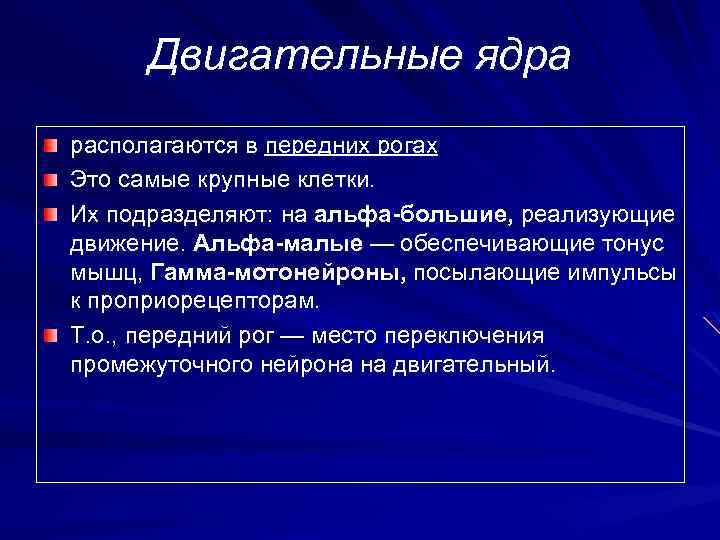 Двигательные ядра

располагаются в передних рогах

Это самые крупные клетки.

Их подразделяют: на альфа-большие, реализующие движение. Альфа-малые — обеспечивающие тонус мышц, Гамма-мотонейроны, посылающие импульсы к проприорецепторам.

Т.о., передний рог — место переключения промежуточного нейрона на двигательный.